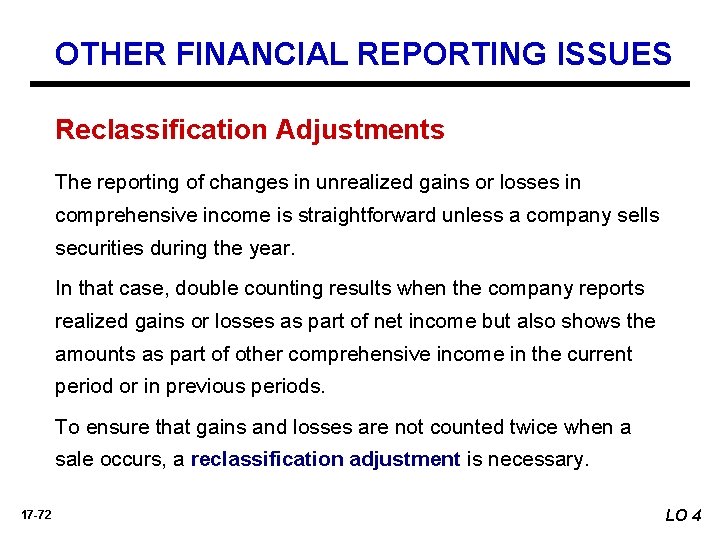 OTHER FINANCIAL REPORTING ISSUES

Reclassification Adjustments

The reporting of changes in unrealized gains or losses in comprehensive income is straightforward unless a company sells securities during the year.

In that case, double counting results when the company reports realized gains or losses as part of net income but also shows the amounts as part of other comprehensive income in the current period or in previous periods.

To ensure that gains and losses are not counted twice when a sale occurs, a reclassification adjustment is necessary.

17-72

LO 4